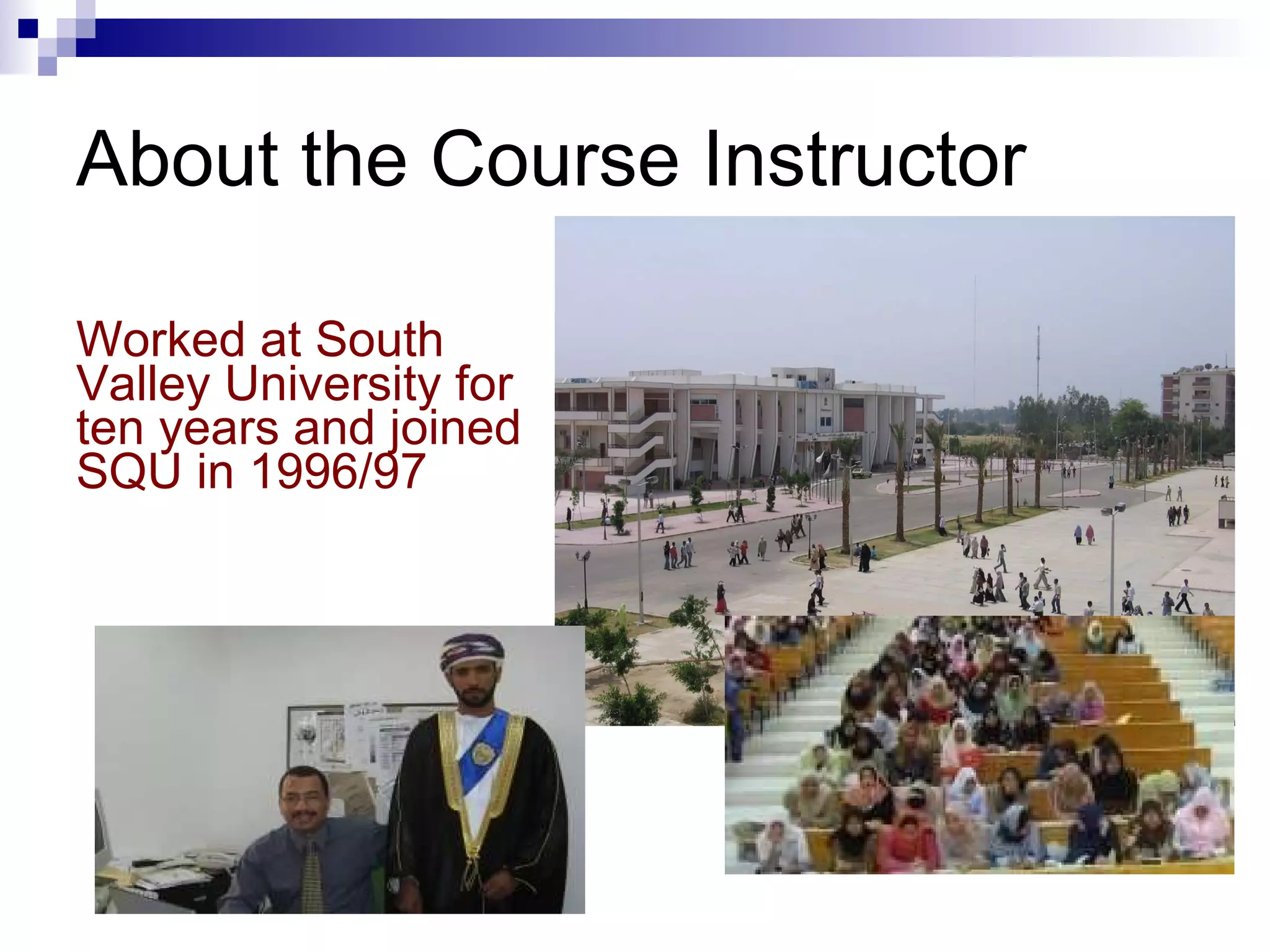 About the Course Instructor

Worked at South Valley University for ten years and joined SQU in 1996/97